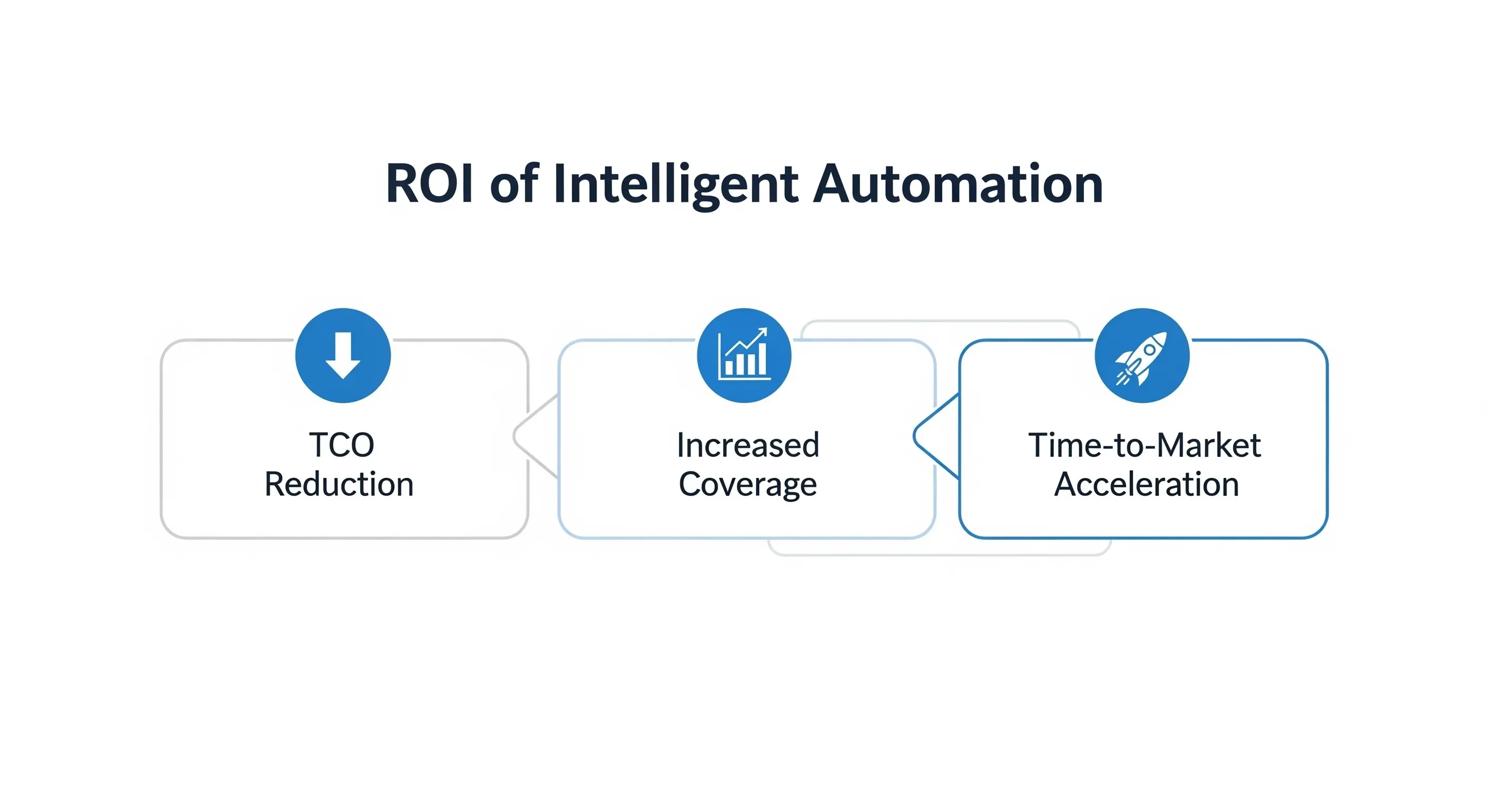 ROI of Intelligent Automation

TCO
Reduction

Increased
Coverage

Time-to-Market
Acceleration